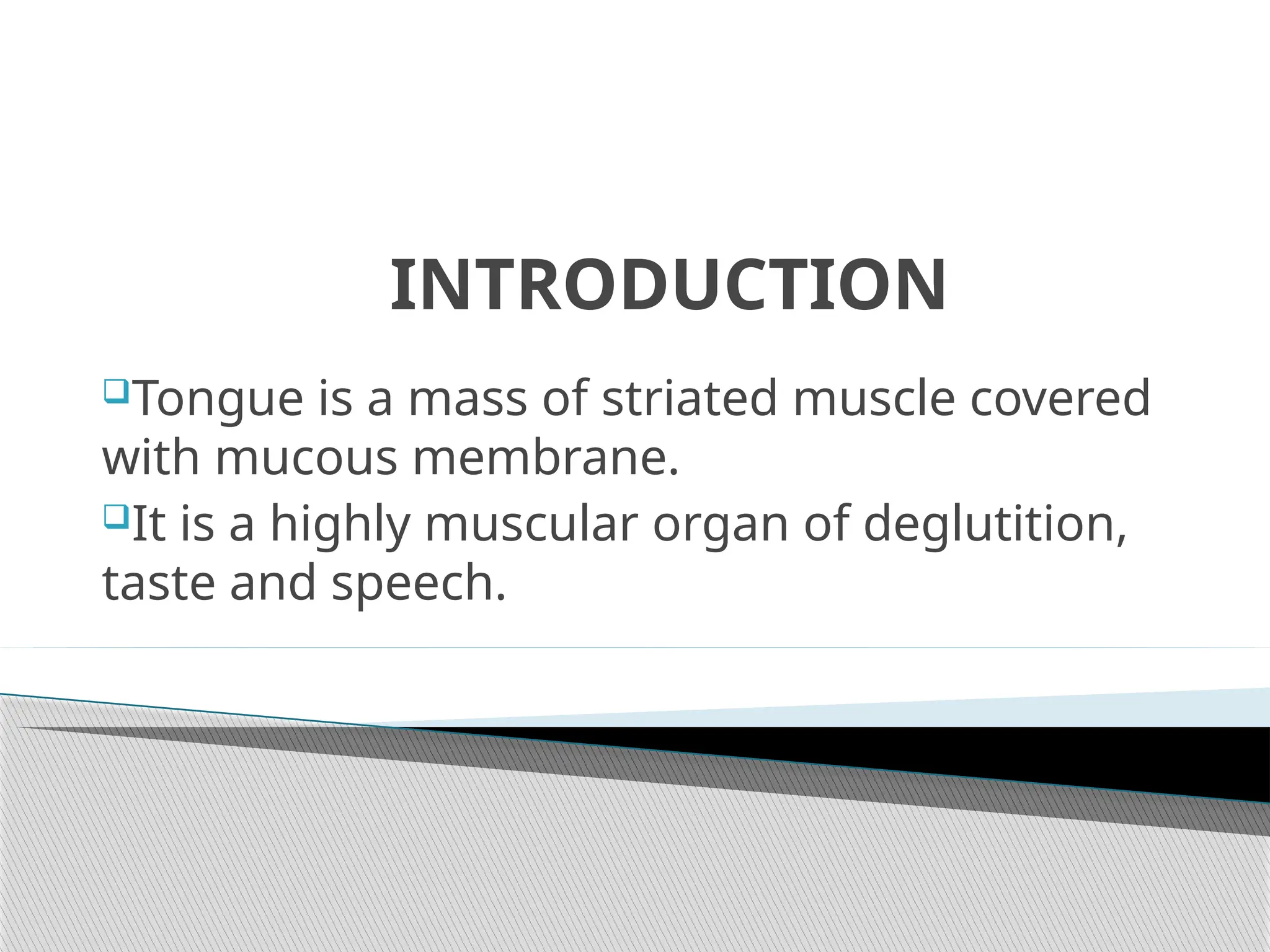 INTRODUCTION

❑Tongue is a mass of striated muscle covered with mucous membrane.

❑It is a highly muscular organ of deglutition, taste and speech.